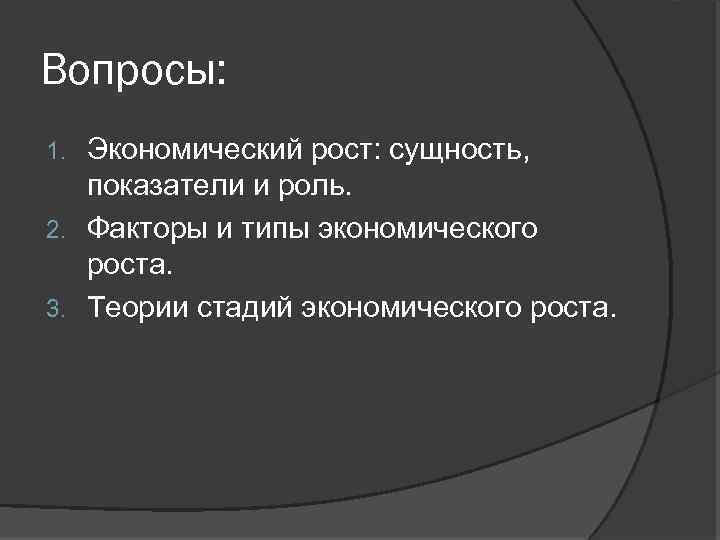 Вопросы:

1. Экономический рост: сущность, показатели и роль.
2. Факторы и типы экономического роста.
3. Теории стадий экономического роста.